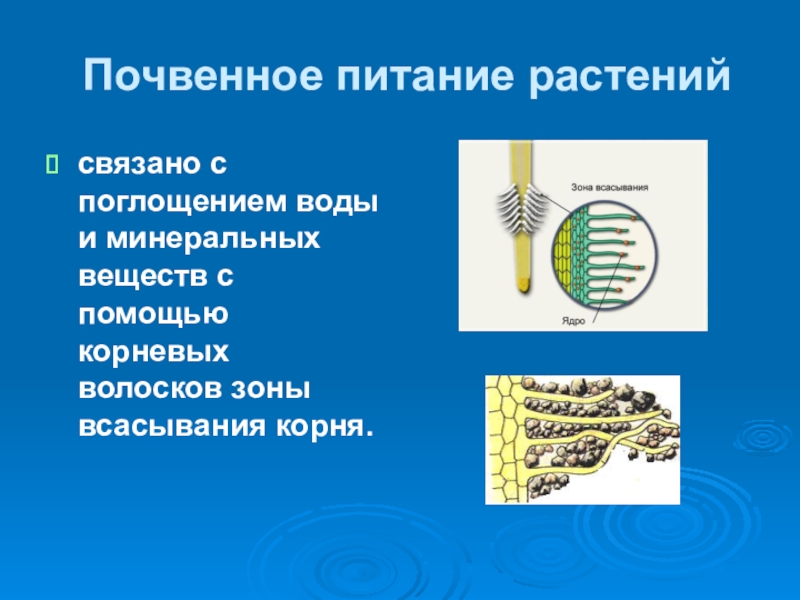 Почвенное питание растений

связано с поглощением воды и минеральных веществ с помощью корневых волосков зоны всасывания корня.

Зона всасывания

Ядро